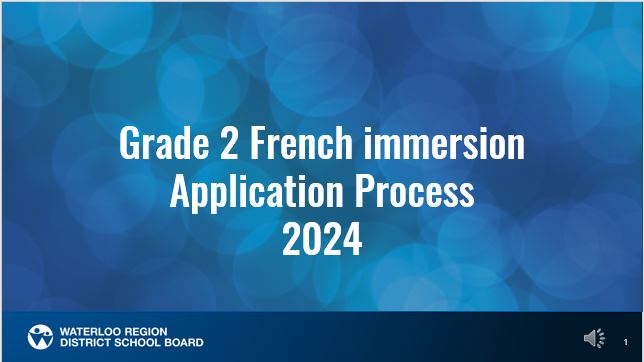 Grade 2 French immersion
Application Process
2024

WATERLOO REGION
DISTRICT SCHOOL BOARD

1